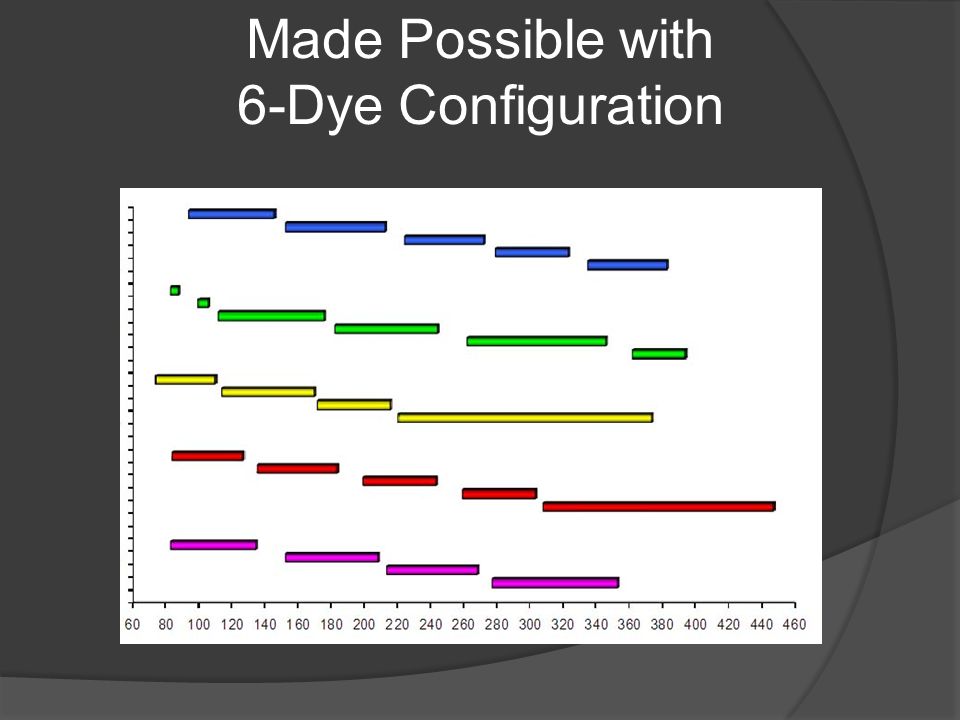 Made Possible with
6-Dye Configuration

60 80 100 120 140 160 180 200 220 240 260 280 300 320 340 360 380 400 420 440 460